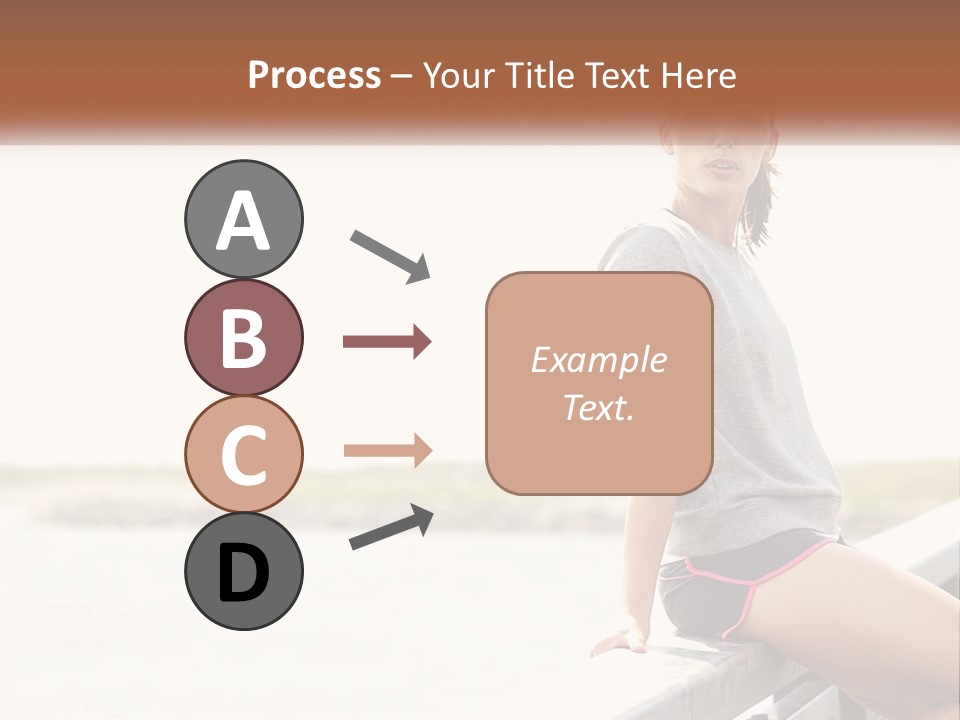 Process – Your Title Text Here

A

B

C

D

Example Text.